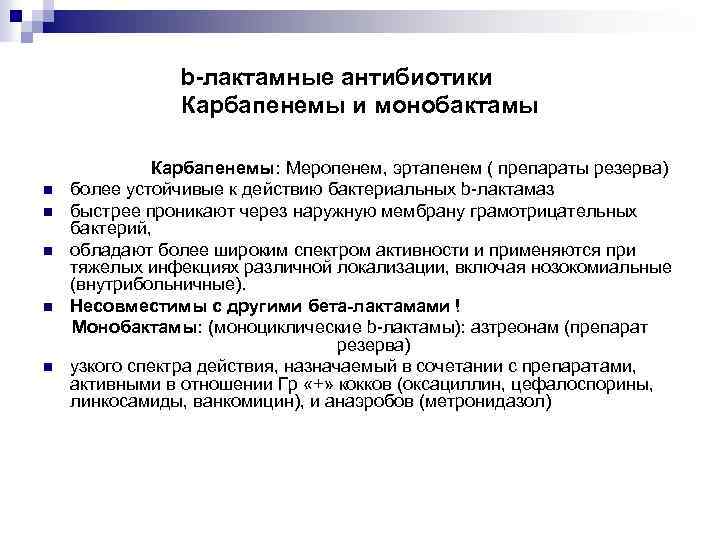 b-лактамные антибиотики
Карбапенемы и монобактамы

Карбапенемы: Меропенем, эртапенем ( препараты резерва)

- более устойчивые к действию бактериальных b-лактамаз
- быстрее проникают через наружную мембрану грамотрицательных бактерий,
- обладают более широким спектром активности и применяются при тяжелых инфекциях различной локализации, включая нозокомиальные (внутрибольничные).
- Несовместимы с другими бета-лактамами !

Монобактамы: (моноциклические b-лактамы): азтреонам (препарат резерва)

- узкого спектра действия, назначаемый в сочетании с препаратами, активными в отношении Гр «+» кокков (оксациллин, цефалоспорины, линкосамиды, ванкомицин), и анаэробов (метронидазол)